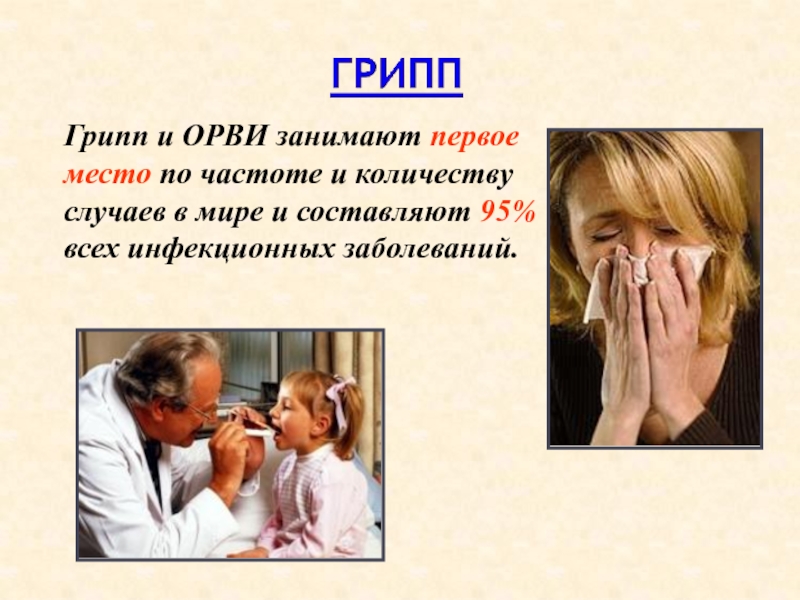 ГРИПП

Грипп и ОРВИ занимают первое место по частоте и количеству случаев в мире и составляют 95% всех инфекционных заболеваний.